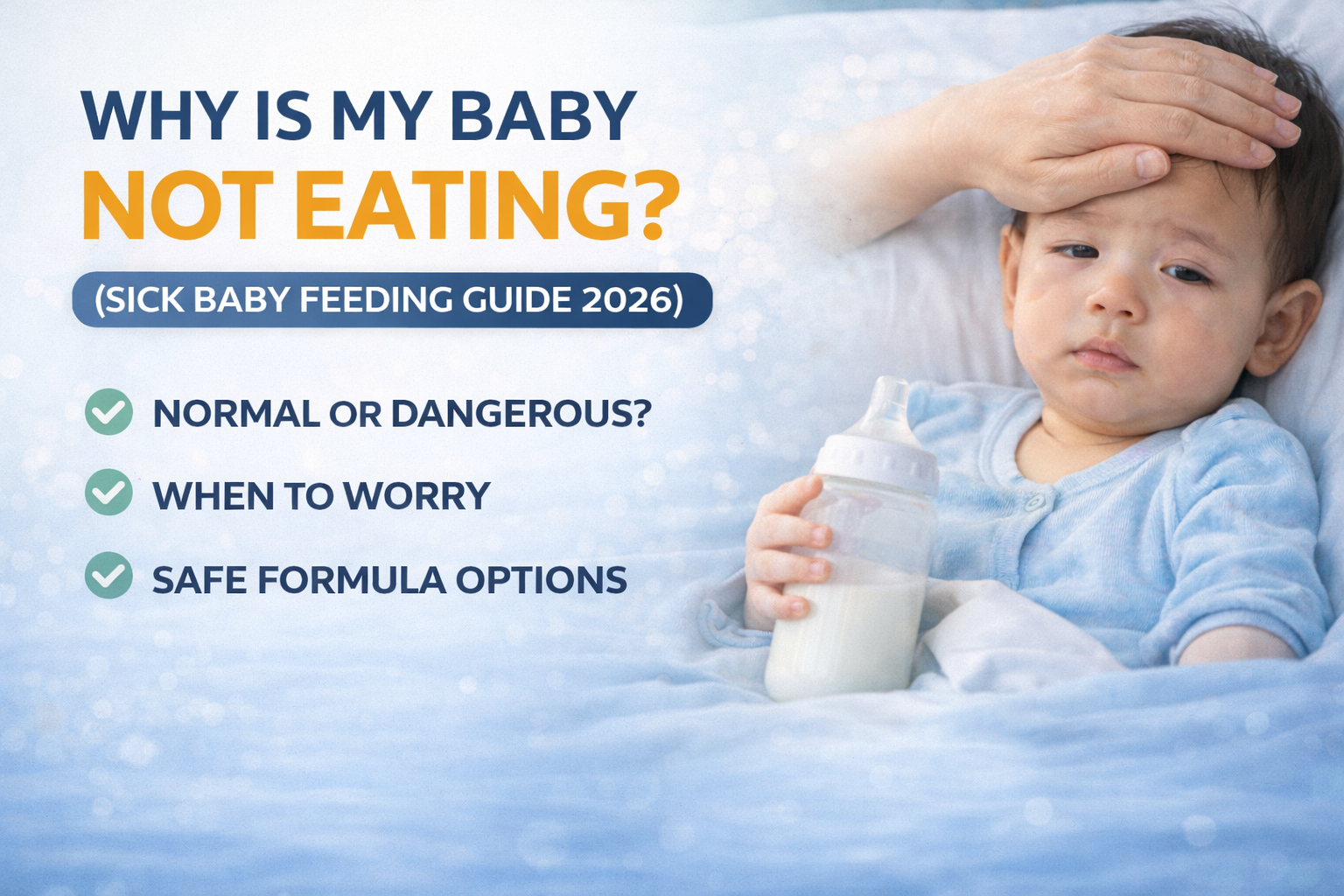 WHY IS MY BABY
NOT EATING?

(SICK BABY FEEDING GUIDE 2026)

NORMAL OR DANGEROUS?

WHEN TO WORRY

SAFE FORMULA OPTIONS